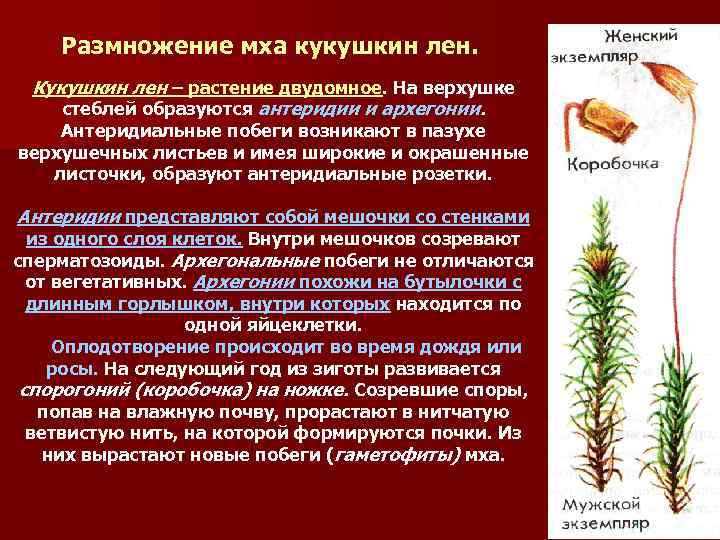 Размножение мха кукушкин лен.

Кукушкин лен – растение двудомное. На верхушке стеблей образуются антеридии и архегонии. Антеридиальные побеги возникают в пазухе верхушечных листьев и имея широкие и окрашенные листочки, образуют антеридиальные розетки.

Антеридии представляют собой мешочки со стенками из одного слоя клеток. Внутри мешочков созревают сперматозоиды. Архегональные побеги не отличаются от вегетативных. Архегонии похожи на бутылочки с длинным горлышком, внутри которых находится по одной яйцеклетки.

Оплодотворение происходит во время дождя или росы. На следующий год из зиготы развивается спорогоний (коробочка) на ножке. Созревшие споры, попав на влажную почву, прорастают в нитчатую ветвистую нить, на которой формируются почки. Из них вырастают новые побеги (гаметофиты) мха.

Женский экземпляр

Коробочка

Мужской экземпляр